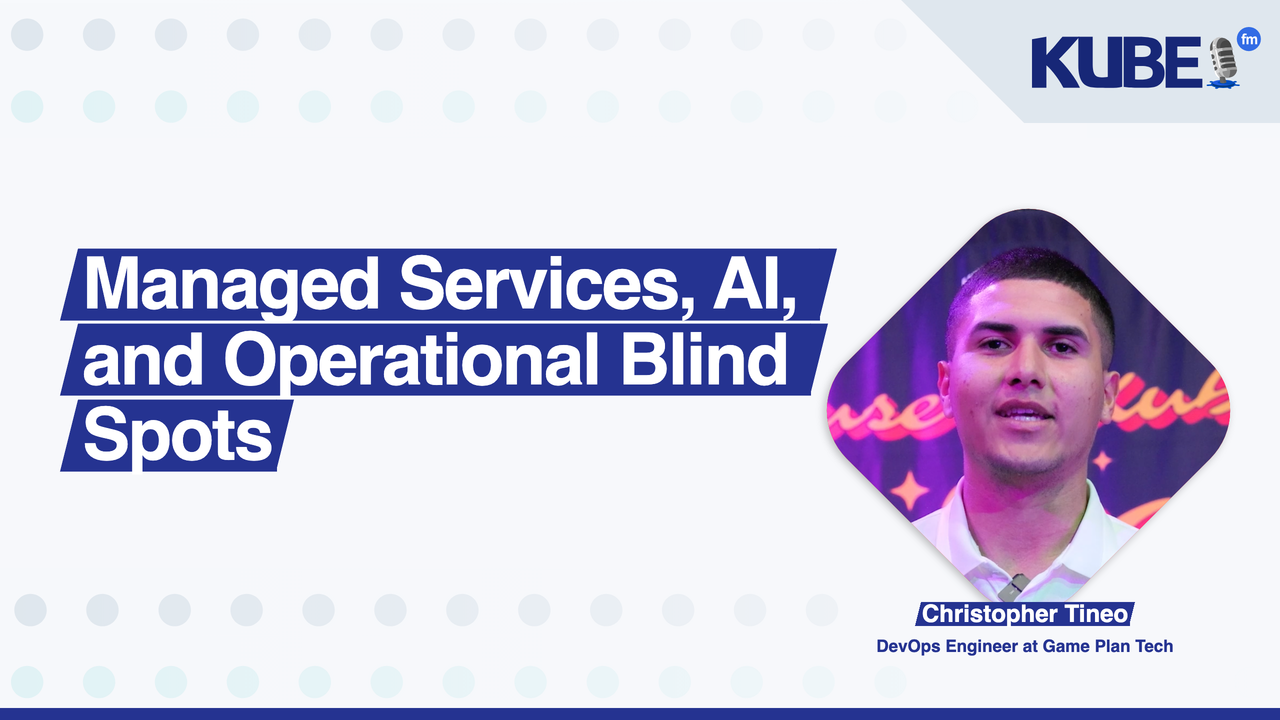 KUBE fm

Managed Services, AI, and Operational Blind Spots

Christopher Tineo
DevOps Engineer at Game Plan Tech